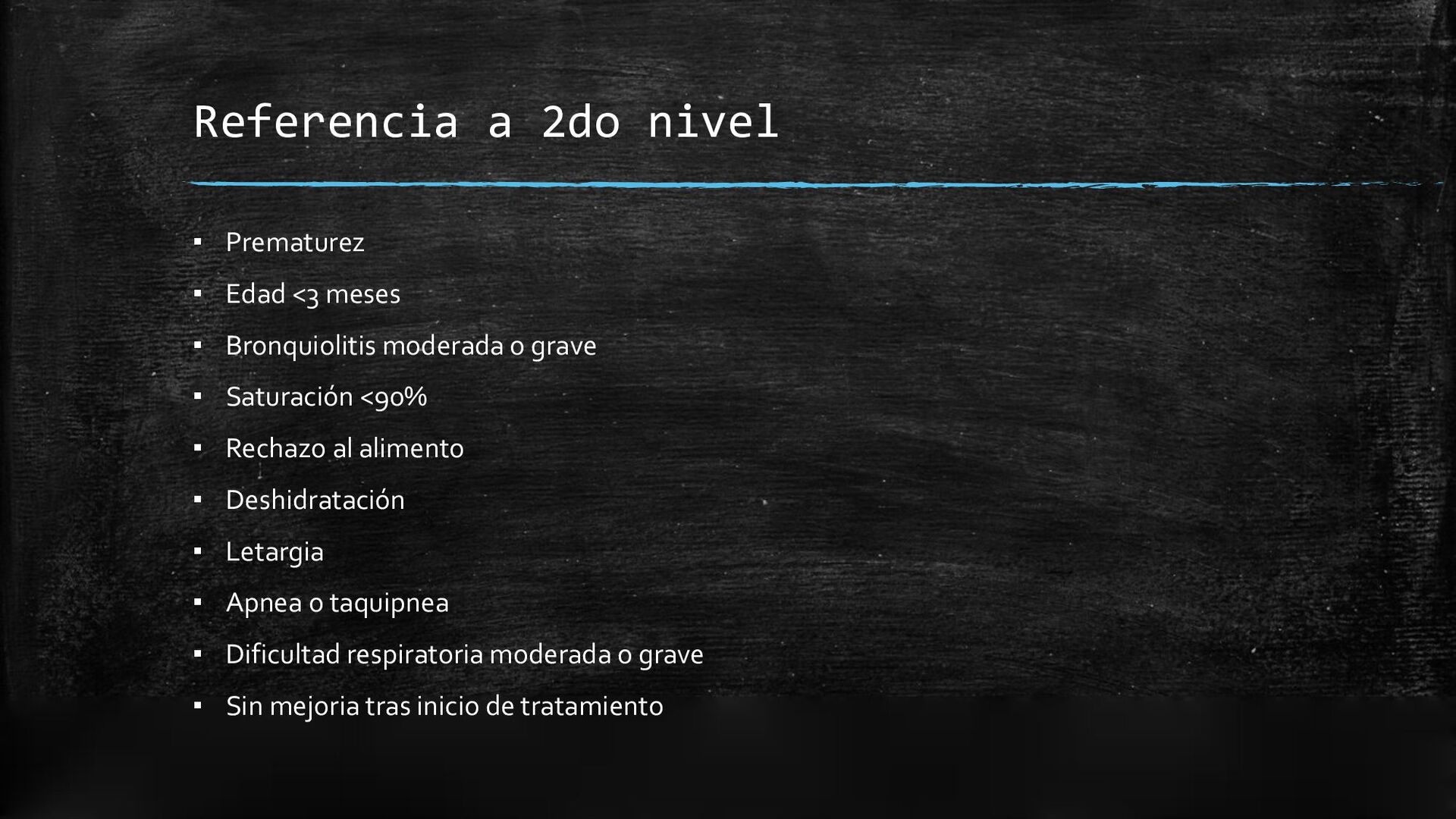 Referencia a 2do nivel

▪ Prematurez
▪ Edad <3 meses
▪ Bronquiolitis moderada o grave
▪ Saturación <90%
▪ Rechazo al alimento
▪ Deshidratación
▪ Letargia
▪ Apnea o taquipnea
▪ Dificultad respiratoria moderada o grave
▪ Sin mejoria tras inicio de tratamiento